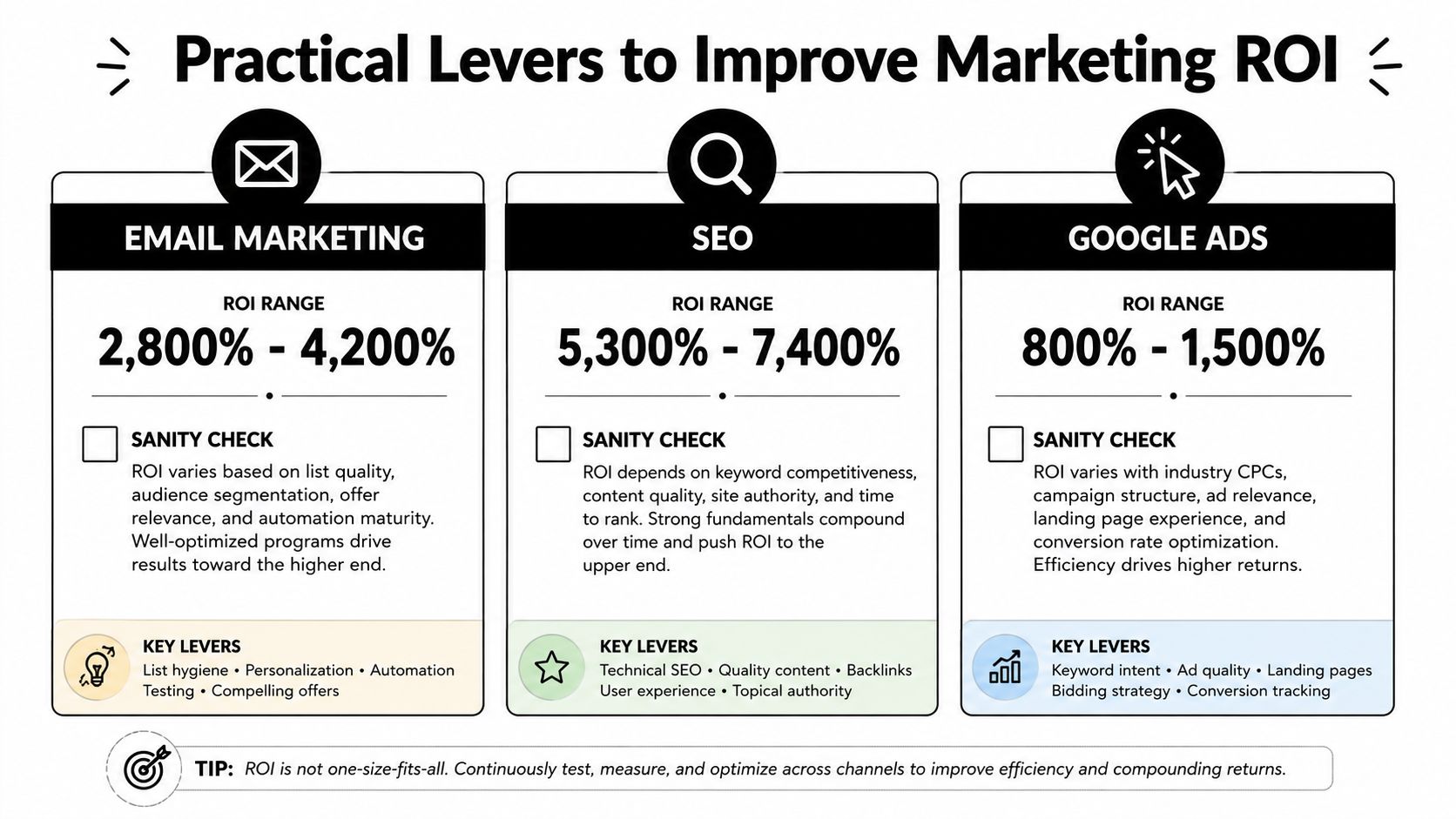 Practical Levers to Improve Marketing ROI

EMAIL MARKETING

ROI RANGE

2,800% - 4,200%

SANITY CHECK

ROI varies based on list quality, audience segmentation, offer relevance, and automation maturity. Well-optimized programs drive results toward the higher end.

KEY LEVERS

List hygiene • Personalization • Automation Testing • Compelling offers

SEO

ROI RANGE

5,300% - 7,400%

SANITY CHECK

ROI depends on keyword competitiveness, content quality, site authority, and time to rank. Strong fundamentals compound over time and push ROI to the upper end.

KEY LEVERS

Technical SEO • Quality content • Backlinks User experience • Topical authority

GOOGLE ADS

ROI RANGE

800% - 1,500%

SANITY CHECK

ROI varies with industry CPCs, campaign structure, ad relevance, landing page experience, and conversion rate optimization. Efficiency drives higher returns.

KEY LEVERS

Keyword intent • Ad quality • Landing pages Bidding strategy • Conversion tracking

TIP: ROI is not one-size-fits-all. Continuously test, measure, and optimize across channels to improve efficiency and compounding returns.